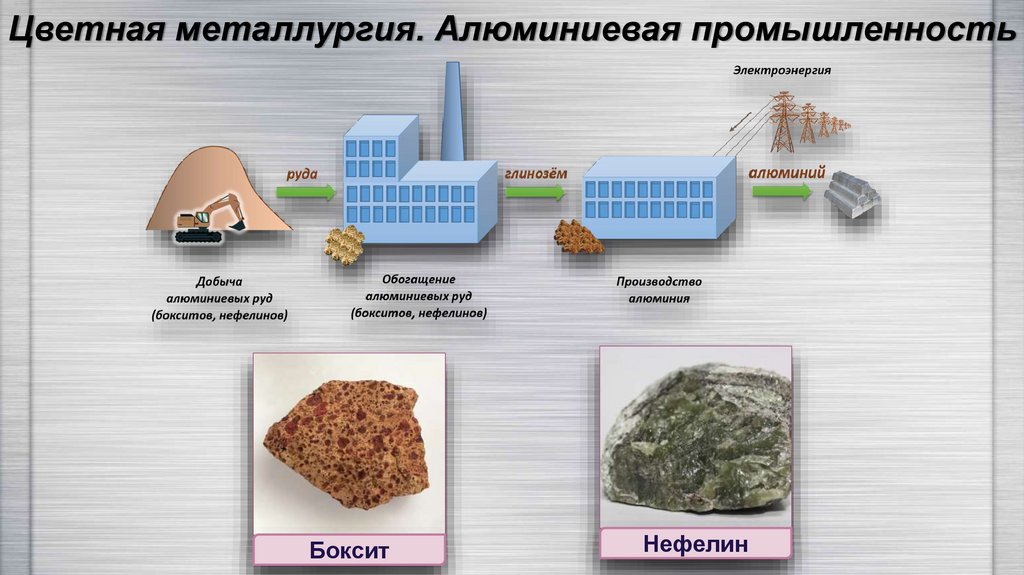 Цветная металлургия. Алюминиевая промышленность

Электроэнергия

руда

глинозём

алюминий

Добыча алюминиевых руд (бокситов, нефелинов)

Обогащение алюминиевых руд (бокситов, нефелинов)

Производство алюминия

Боксит

Нефелин